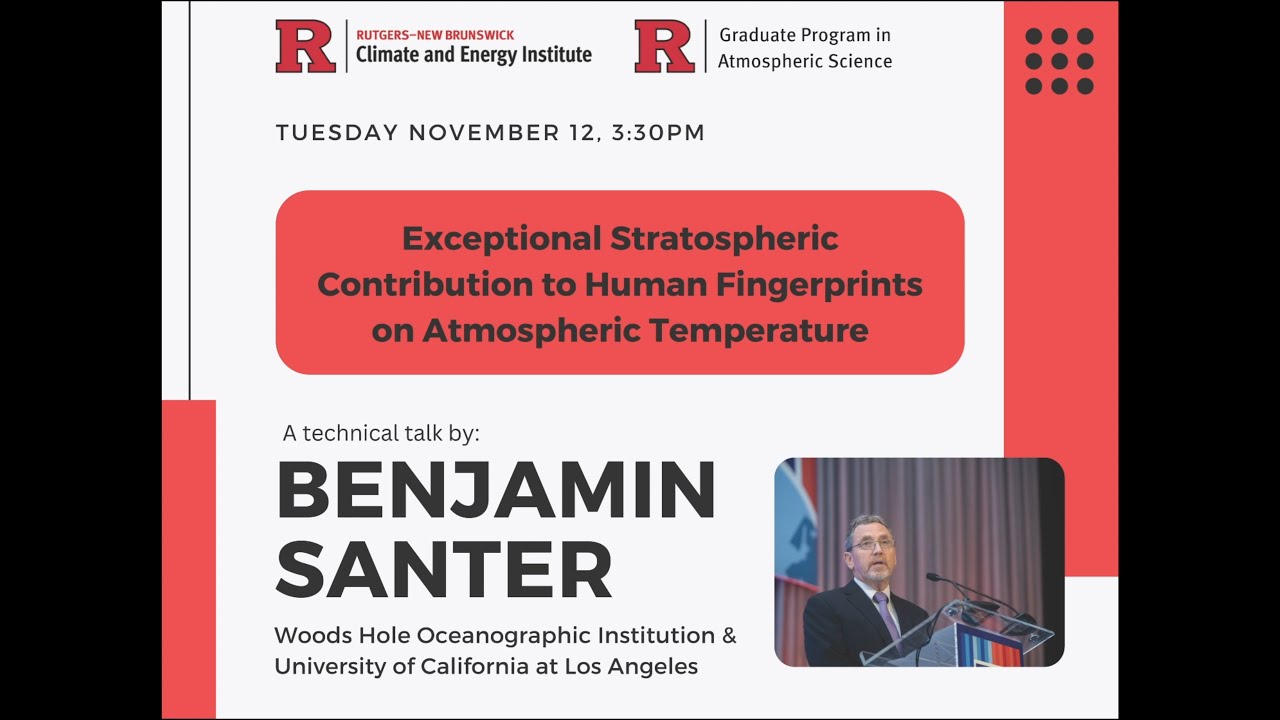 R RUTGERS–NEW BRUNSWICK
Climate and Energy Institute

R Graduate Program in Atmospheric Science

TUESDAY NOVEMBER 12, 3:30PM

Exceptional Stratospheric Contribution to Human Fingerprints on Atmospheric Temperature

A technical talk by:

BENJAMIN SANTER

Woods Hole Oceanographic Institution & University of California at Los Angeles